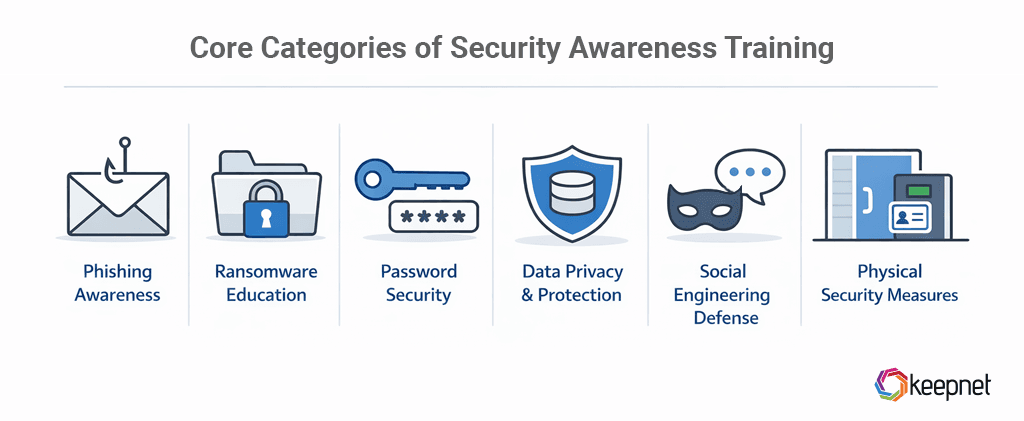 Core Categories of Security Awareness Training

Phishing Awareness

Ransomware Education

****

Password Security

Data Privacy & Protection

Social Engineering Defense

Physical Security Measures

keepnet